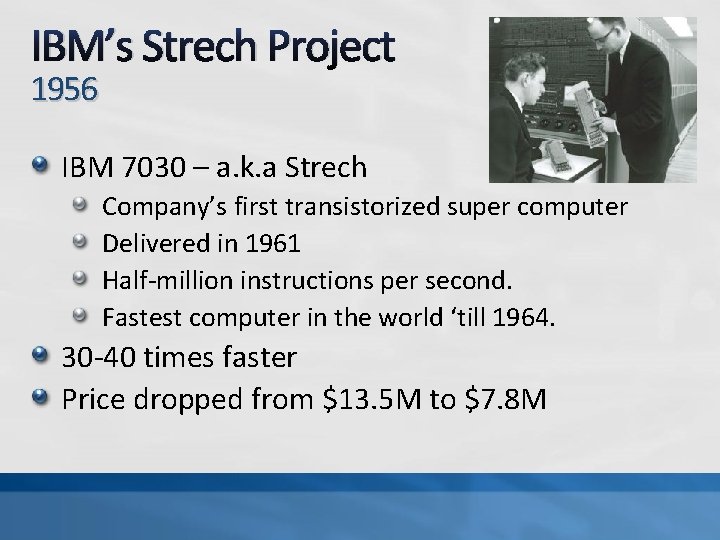 IBM's Strech Project
1956

IBM 7030 – a.k.a Strech
Company's first transistorized super computer
Delivered in 1961
Half-million instructions per second.
Fastest computer in the world 'till 1964.
30-40 times faster
Price dropped from \$13.5M to \$7.8M